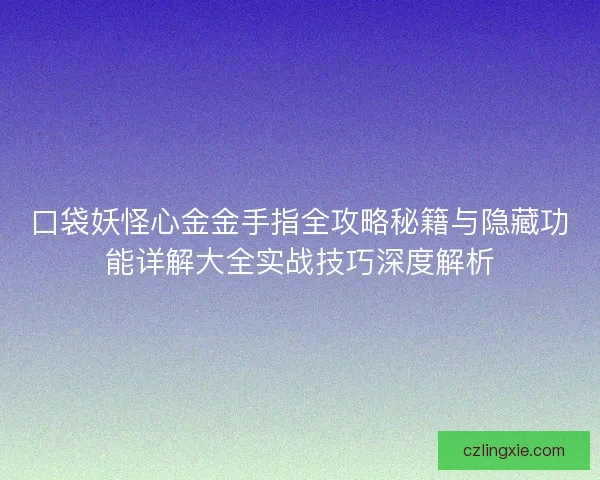 口袋妖怪心金金手指全攻略秘籍与隐藏功能详解大全实战技巧深度解析

czlingxie.com